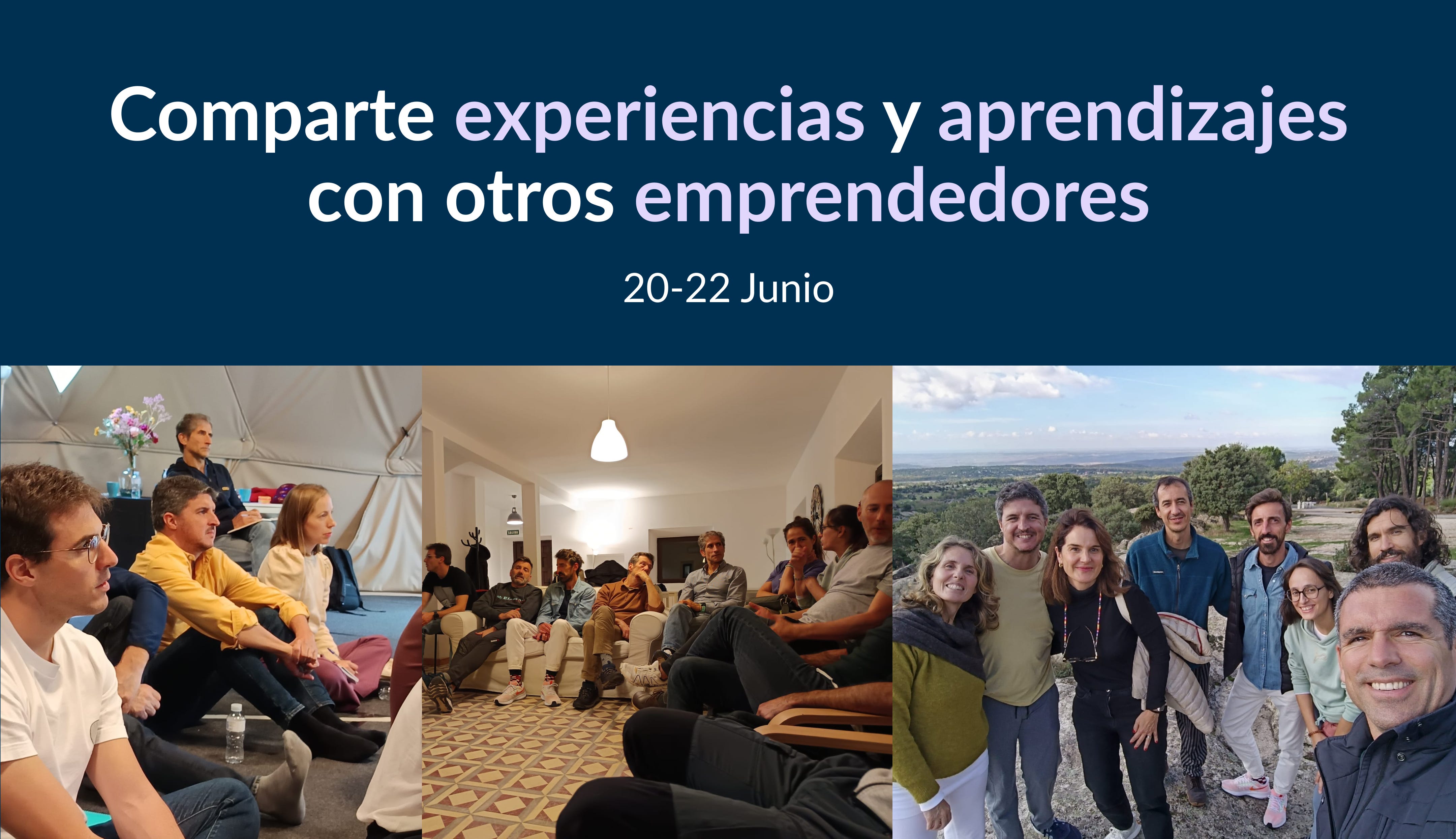 Comparte experiencias y aprendizajes con otros emprendedores

20-22 Junio